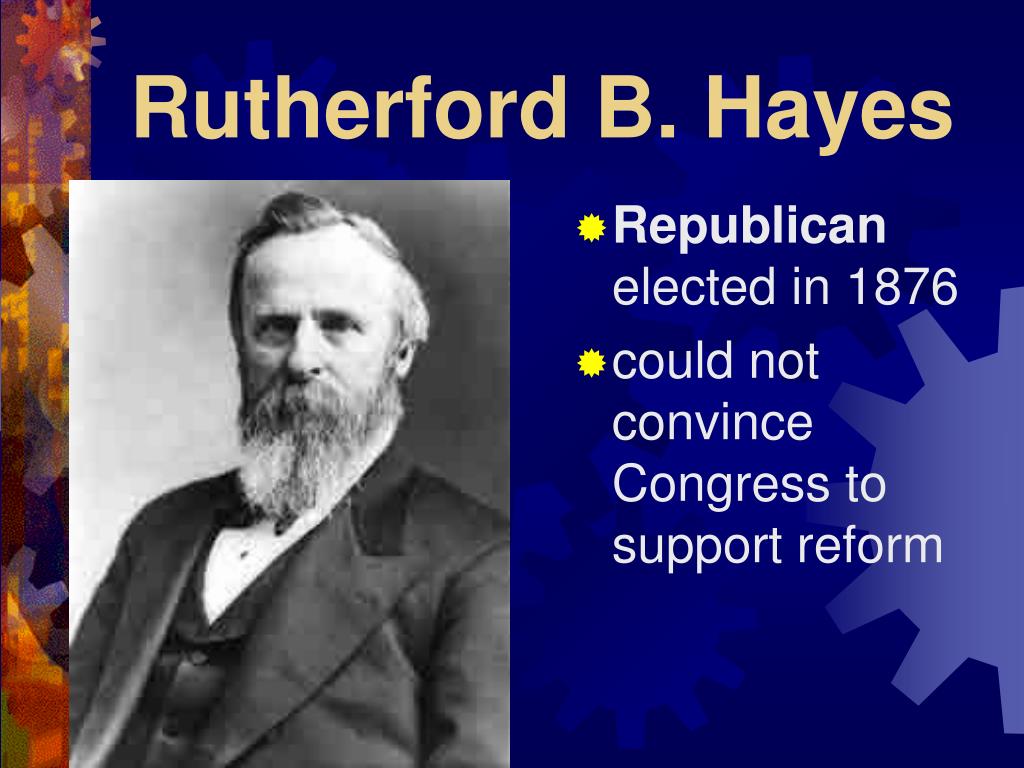 Rutherford B. Hayes

Republican elected in 1876

could not convince Congress to support reform